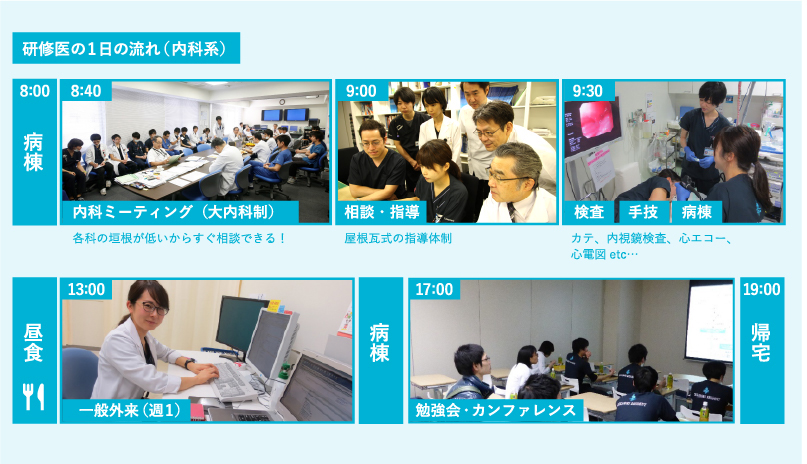 研修医の1日の流れ（内科系）

8:00
病棟

8:40
内科ミーティング（大内科制）
各科の垣根が低いからすぐ相談できる！

9:00
相談・指導
屋根瓦式の指導体制

9:30
検査　手技　病棟
カテ、内視鏡検査、心エコー、心電図 etc…

昼食

13:00
一般外来（週1）

病棟

17:00
勉強会・カンファレンス

19:00
帰宅